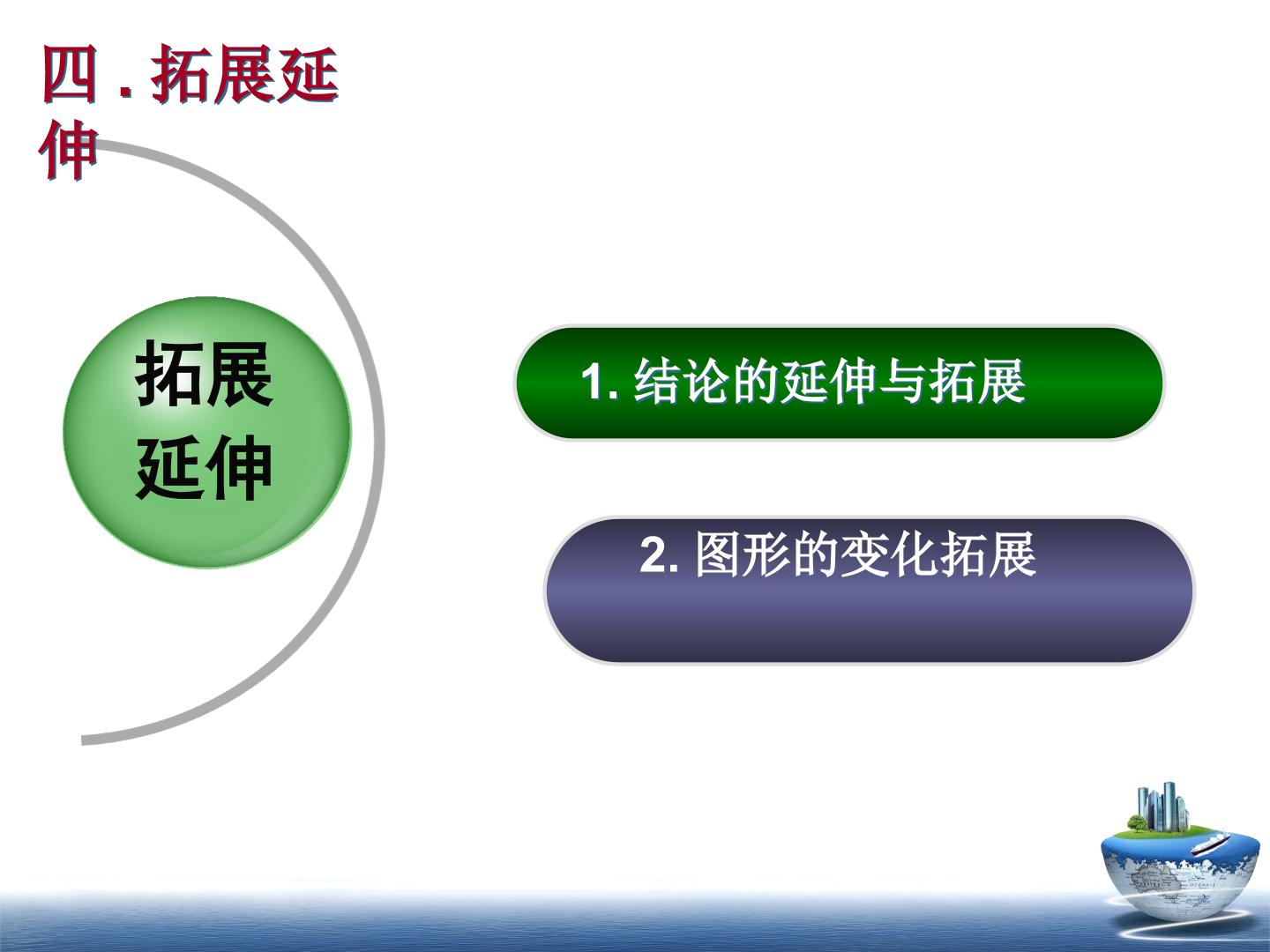 四 . 拓展延伸

拓展延伸

1. 结论的延伸与拓展

2. 图形的变化拓展